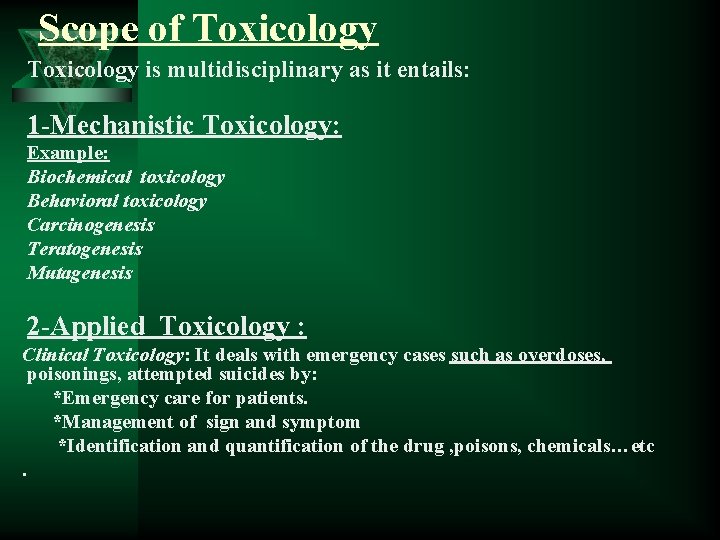 Scope of Toxicology

Toxicology is multidisciplinary as it entails:

1-Mechanistic Toxicology:

Example:
Biochemical toxicology
Behavioral toxicology
Carcinogenesis
Teratogenesis
Mutagenesis

2-Applied Toxicology :

Clinical Toxicology: It deals with emergency cases such as overdoses, poisonings, attempted suicides by:

*Emergency care for patients.
*Management of sign and symptom
*Identification and quantification of the drug ,poisons, chemicals…etc

.